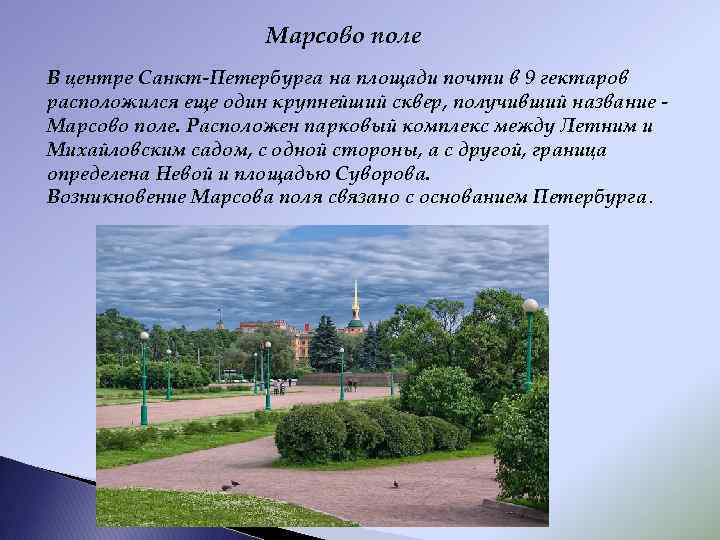 Марсово поле

В центре Санкт-Петербурга на площади почти в 9 гектаров расположился еще один крупнейший сквер, получивший название - Марсово поле. Расположен парковый комплекс между Летним и Михайловским садом, с одной стороны, а с другой, граница определена Невой и площадью Суворова.
Возникновение Марсова поля связано с основанием Петербурга.